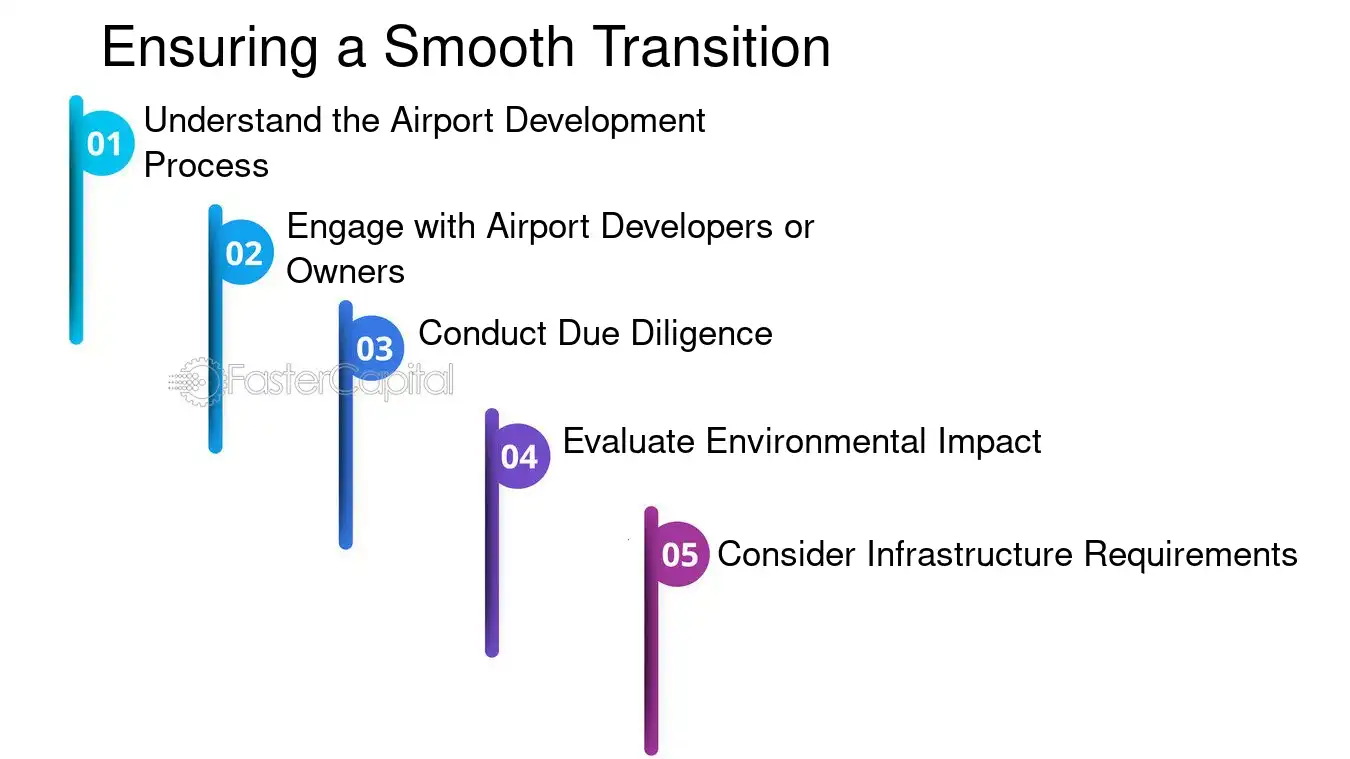 Ensuring a Smooth Transition

01 Understand the Airport Development Process

02 Engage with Airport Developers or Owners

03 Conduct Due Diligence

04 Evaluate Environmental Impact

05 Consider Infrastructure Requirements

FasterCapital